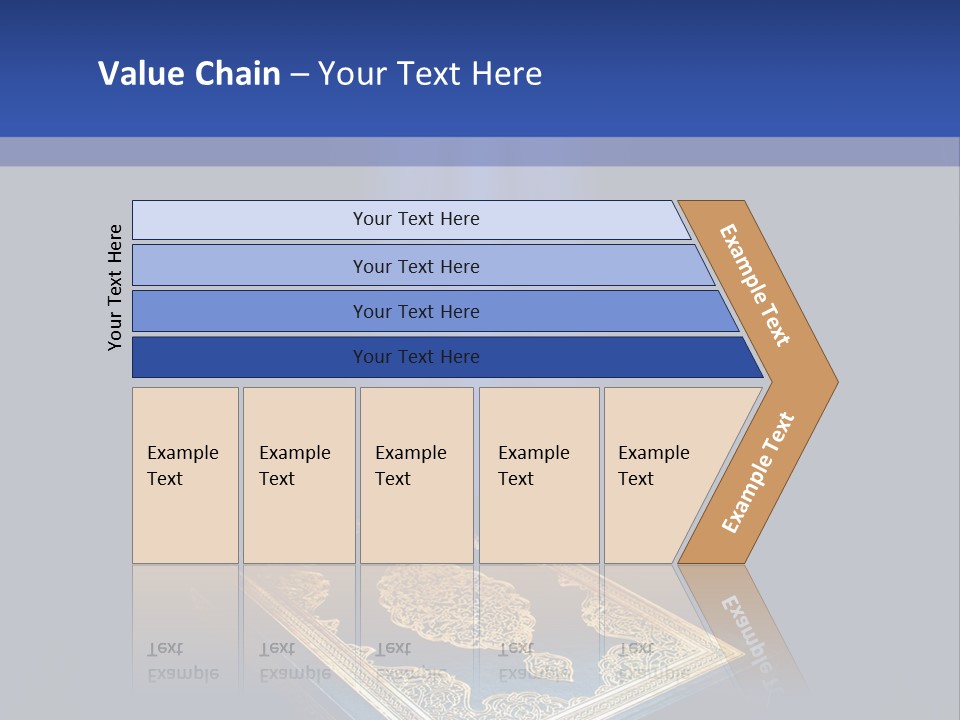 Value Chain – Your Text Here

Your Text Here

Your Text Here

Your Text Here

Your Text Here

Your Text Here

Example Text

Example Text

Example Text

Example Text

Example Text

Example Text

Example Text